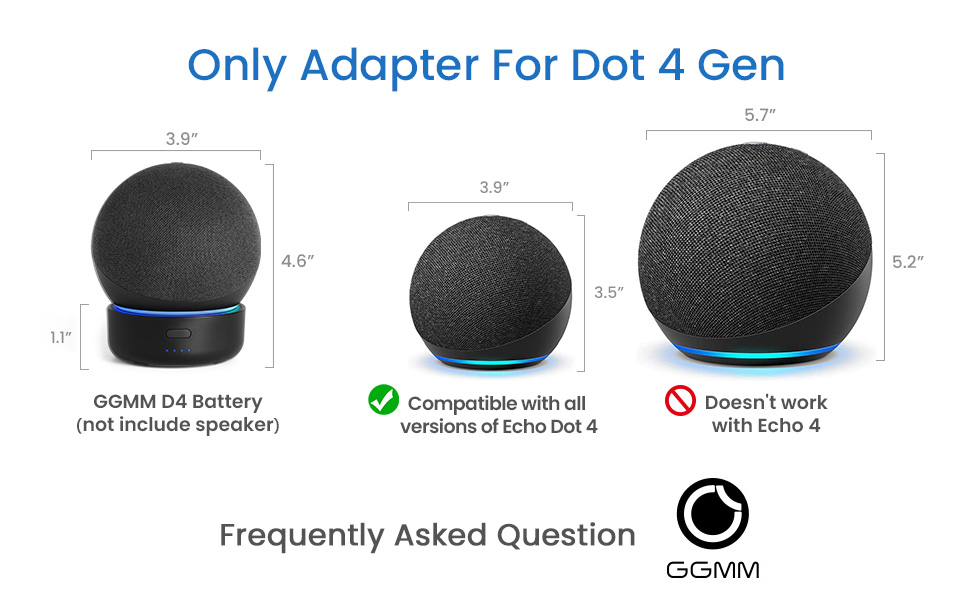 Only Adapter For Dot 4 Gen

3.9″

4.6″

1.1″

GGMM D4 Battery
(not include speaker)

3.9″

3.5″

Compatible with all versions of Echo Dot 4

5.7″

5.2″

Doesn't work with Echo 4

Frequently Asked Question

GGMM